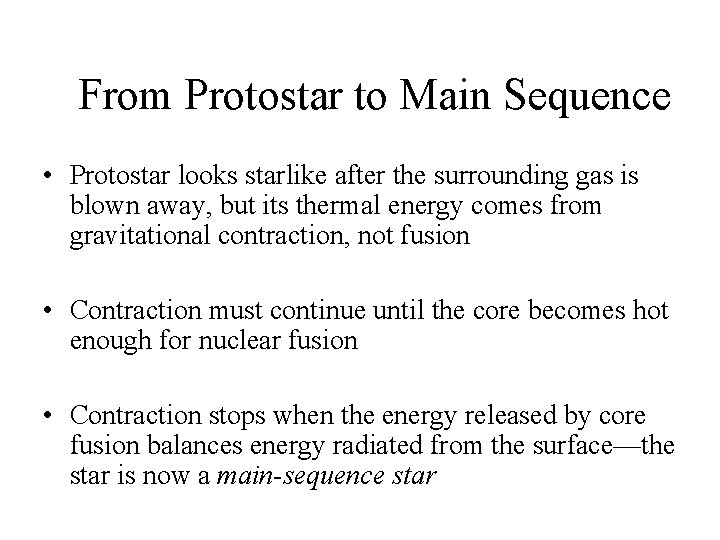 From Protostar to Main Sequence

• Protostar looks starlike after the surrounding gas is blown away, but its thermal energy comes from gravitational contraction, not fusion

• Contraction must continue until the core becomes hot enough for nuclear fusion

• Contraction stops when the energy released by core fusion balances energy radiated from the surface—the star is now a main-sequence star